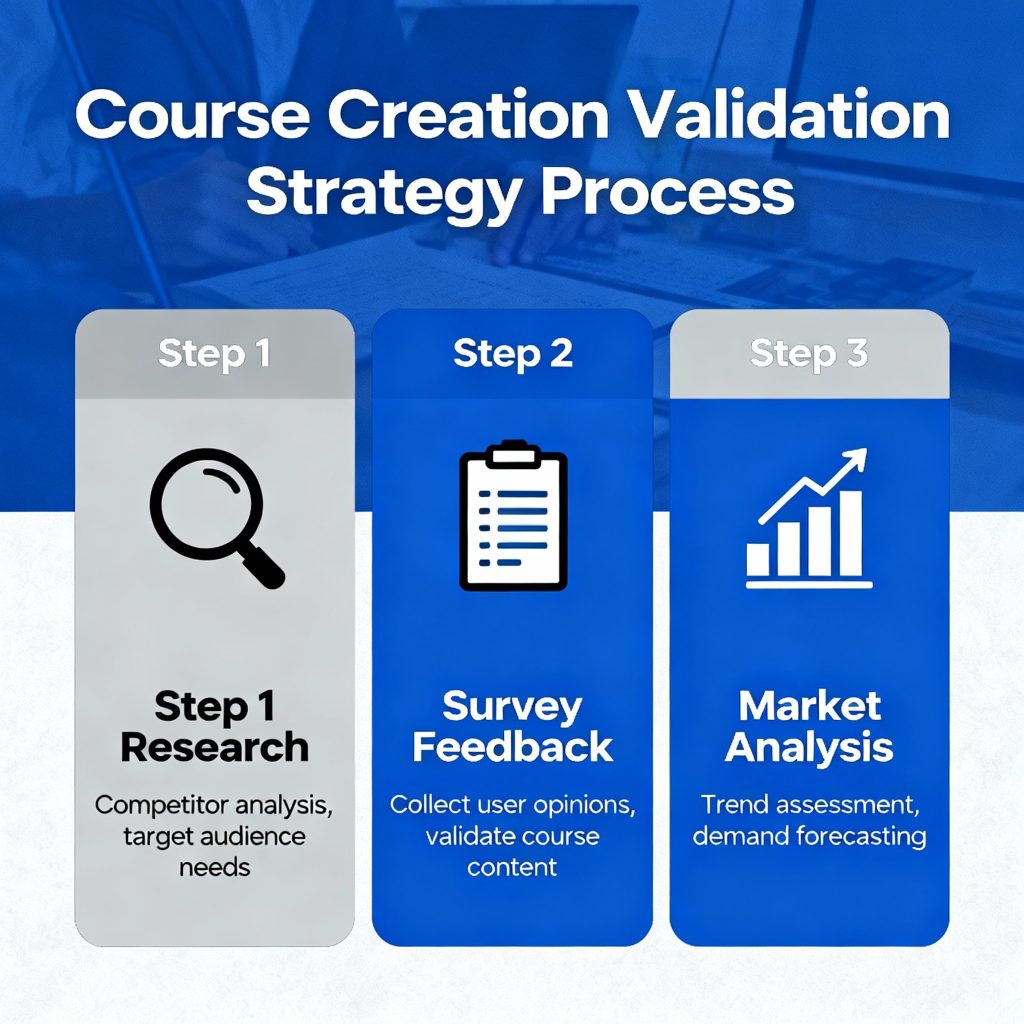 Course Creation Validation Strategy Process

Step 1

Step 1 Research

Competitor analysis, target audience needs

Step 2

Survey Feedback

Collect user opinions, validate course content

Step 3

Market Analysis

Trend assessment, demand forecasting